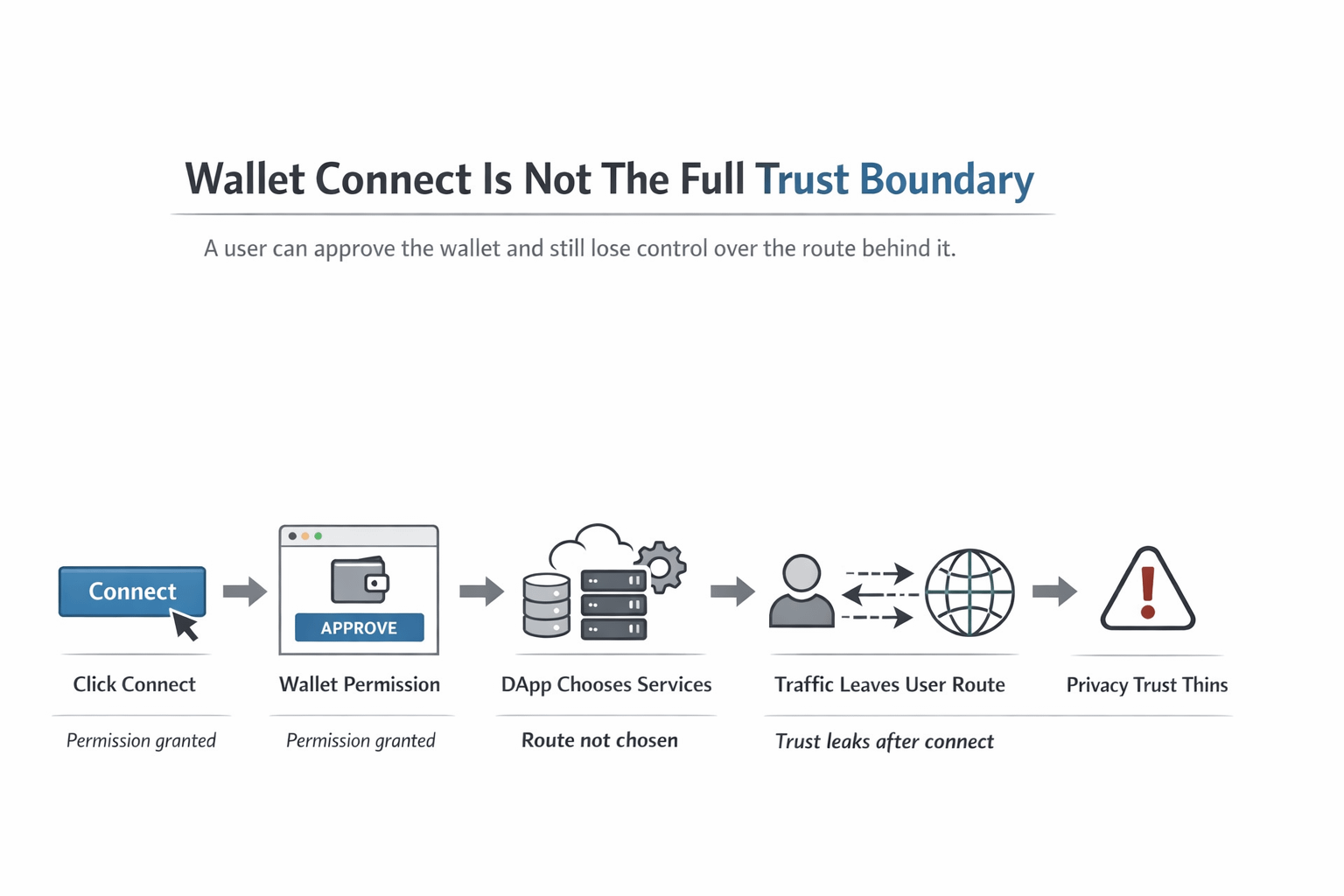 Wallet Connect Is Not The Full Trust Boundary

A user can approve the wallet and still lose control over the route behind it.

Connect

APPROVE

Click Connect

Wallet Permission

DApp Chooses Services

Traffic Leaves User Route

Privacy Trust Thins

Permission granted

Permission granted

Route not chosen

Trust leaks after connect